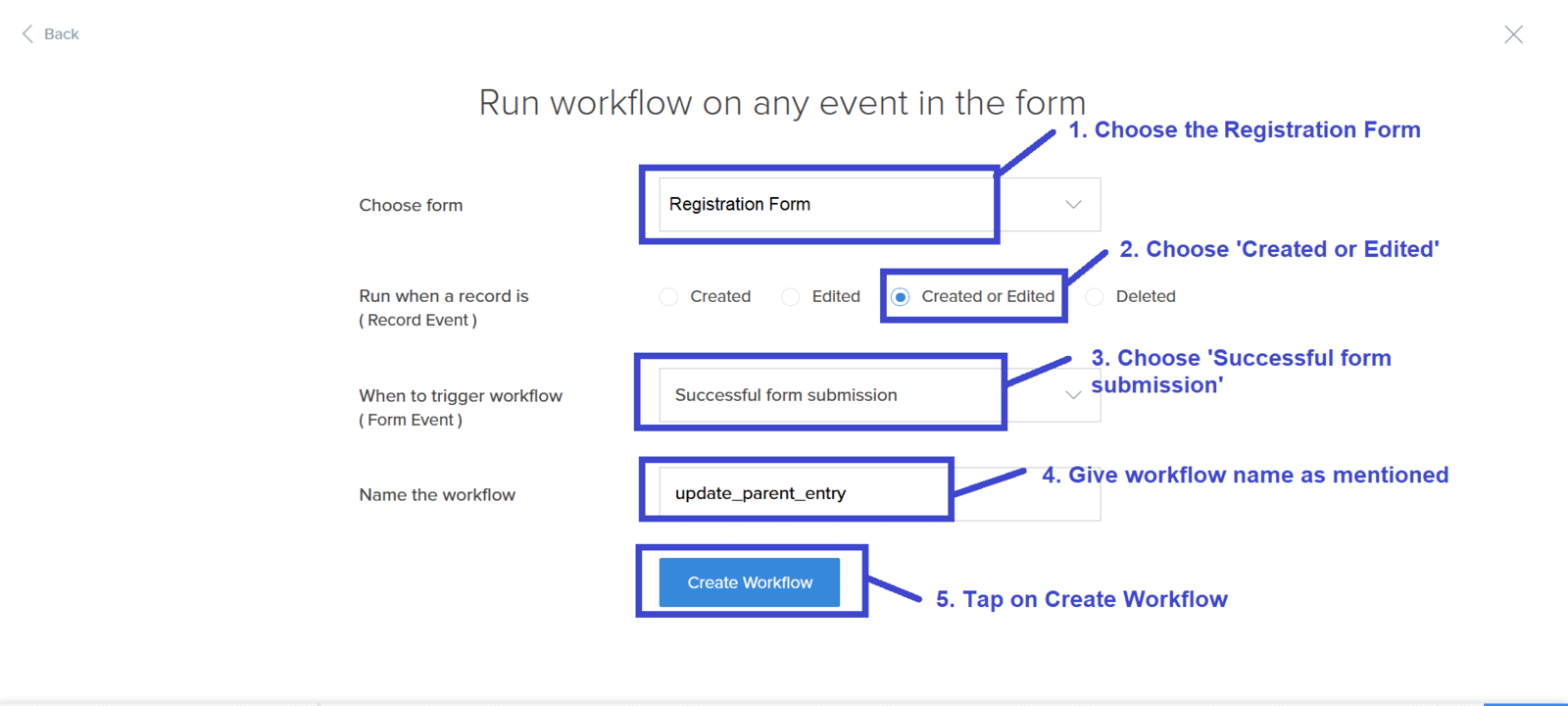 Back

Run workflow on any event in the form

1. Choose the Registration Form

Choose form

Registration Form

2. Choose 'Created or Edited'

Run when a record is
( Record Event )

Created

Edited

Created or Edited

Deleted

3. Choose 'Successful form submission'

When to trigger workflow
( Form Event )

Successful form submission

Name the workflow

update_parent_entry

4. Give workflow name as mentioned

Create Workflow

5. Tap on Create Workflow